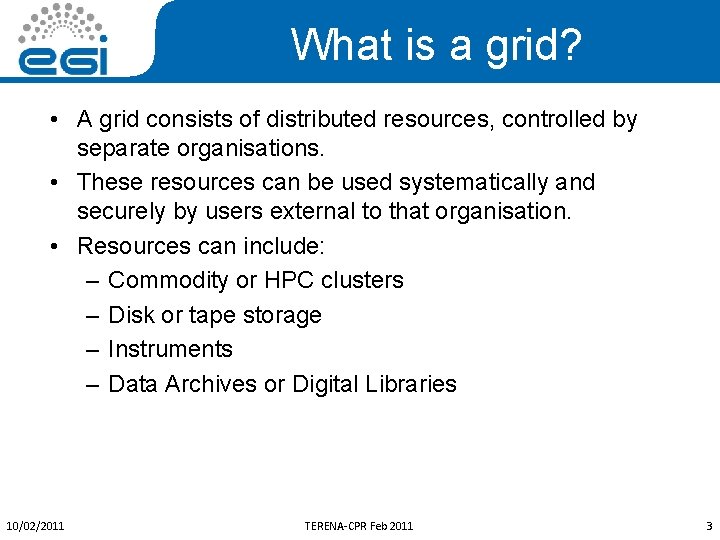 egi

What is a grid?

• A grid consists of distributed resources, controlled by separate organisations.
• These resources can be used systematically and securely by users external to that organisation.
• Resources can include:
– Commodity or HPC clusters
– Disk or tape storage
– Instruments
– Data Archives or Digital Libraries

10/02/2011 TERENA-CPR Feb 2011 3